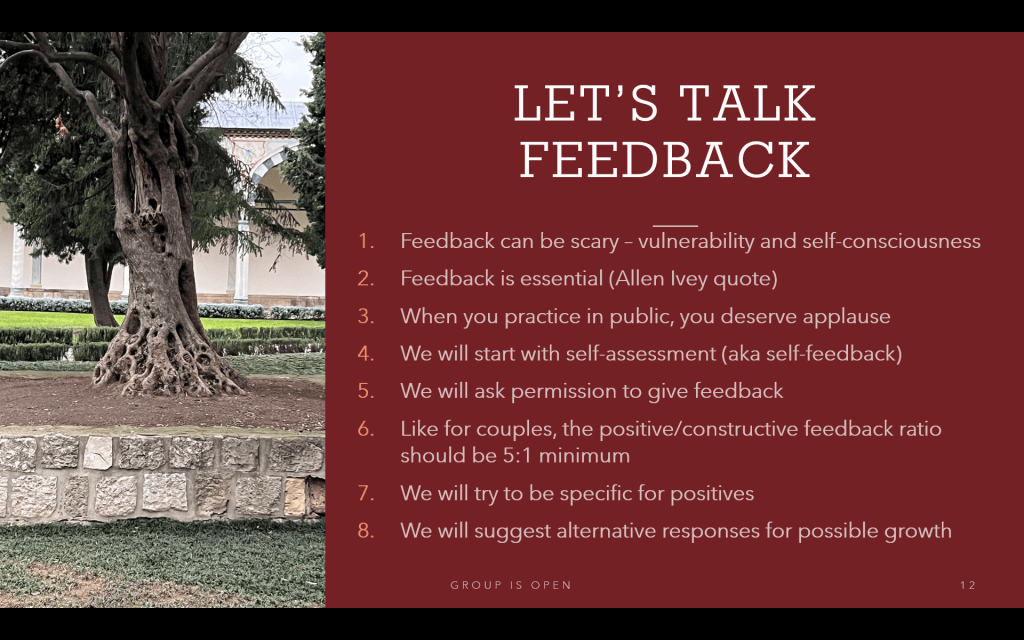 LET'S TALK FEEDBACK

1. Feedback can be scary – vulnerability and self-consciousness
2. Feedback is essential (Allen Ivey quote)
3. When you practice in public, you deserve applause
4. We will start with self-assessment (aka self-feedback)
5. We will ask permission to give feedback
6. Like for couples, the positive/constructive feedback ratio should be 5:1 minimum
7. We will try to be specific for positives
8. We will suggest alternative responses for possible growth

GROUP IS OPEN

12